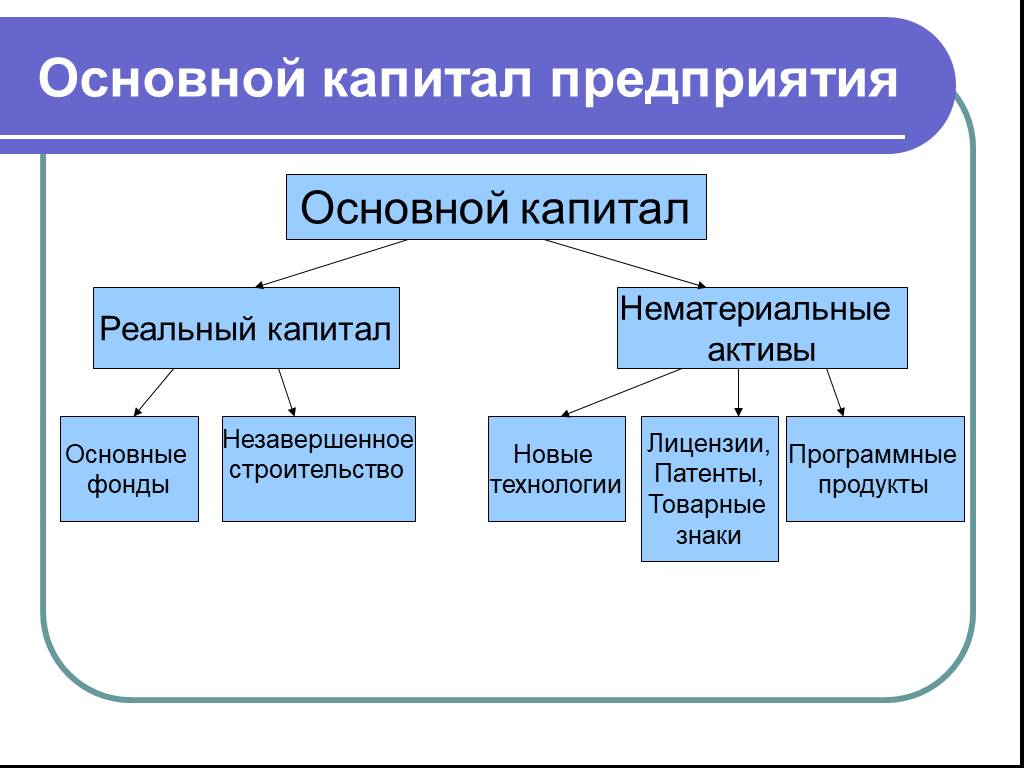 Основной капитал предприятия

Основной капитал

Реальный капитал

Нематериальные активы

Основные фонды

Незавершенное строительство

Новые технологии

Лицензии, Патенты, Товарные знаки

Программные продукты